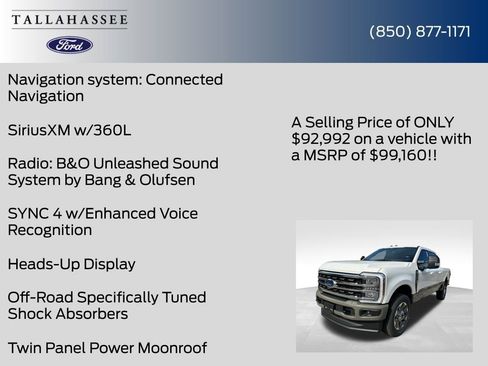 TALLAHASSEE

Ford

(850) 877-1171

Navigation system: Connected Navigation

SiriusXM w/360L

Radio: B&O Unleashed Sound System by Bang & Olufsen

SYNC 4 w/Enhanced Voice Recognition

Heads-Up Display

Off-Road Specifically Tuned Shock Absorbers

Twin Panel Power Moonroof

A Selling Price of ONLY $92,992 on a vehicle with a MSRP of $99,160!!